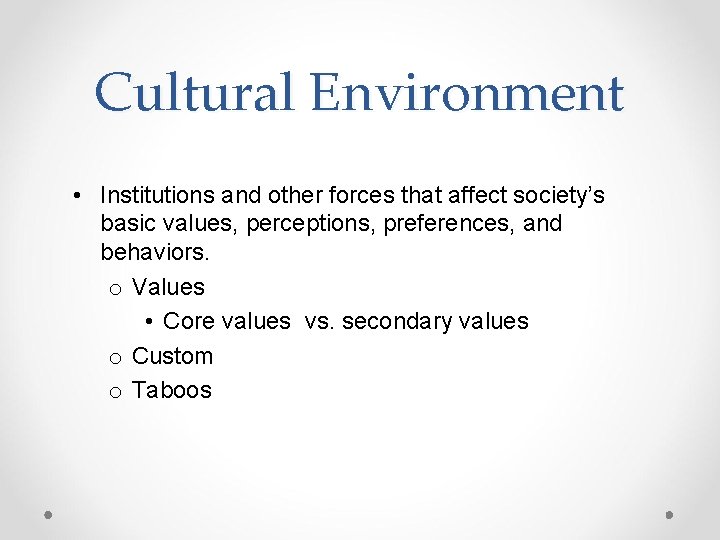 Cultural Environment

• Institutions and other forces that affect society's basic values, perceptions, preferences, and behaviors.
  o Values
    • Core values vs. secondary values
  o Custom
  o Taboos